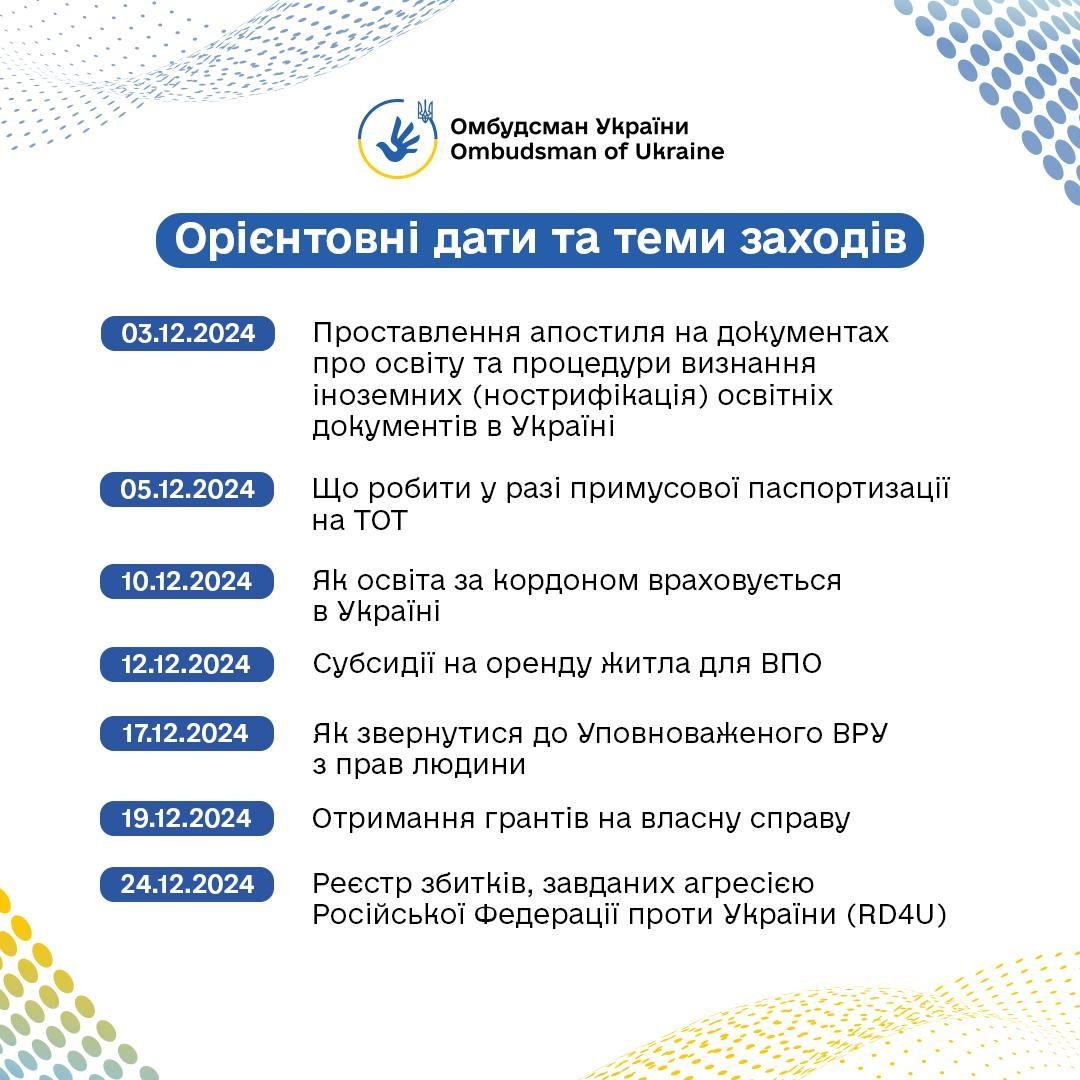 Омбудсман України
Ombudsman of Ukraine

Орієнтовні дати та теми заходів

03.12.2024 Проставлення апостиля на документах про освіту та процедури визнання іноземних (нострифікація) освітніх документів в Україні

05.12.2024 Що робити у разі примусової паспортизації на ТОТ

10.12.2024 Як освіта за кордоном враховується в Україні

12.12.2024 Субсидії на оренду житла для ВПО

17.12.2024 Як звернутися до Уповноваженого ВРУ з прав людини

19.12.2024 Отримання грантів на власну справу

24.12.2024 Реєстр збитків, завданих агресією Російської Федерації проти України (RD4U)